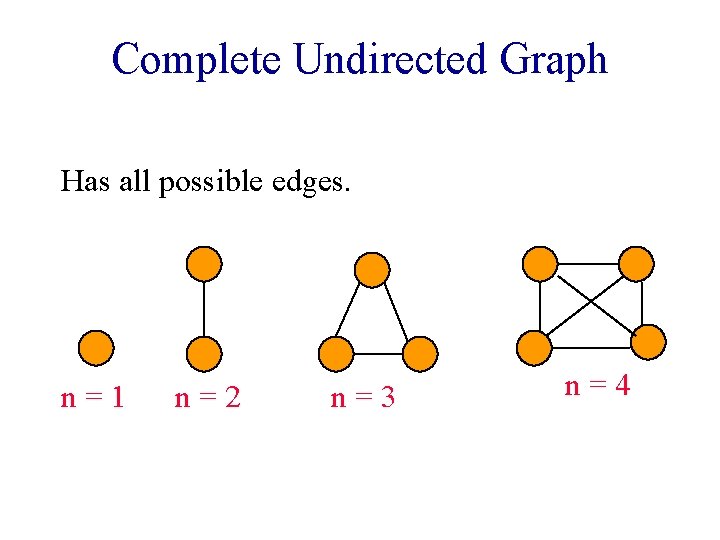 Complete Undirected Graph

Has all possible edges.

n = 1  n = 2  n = 3  n = 4